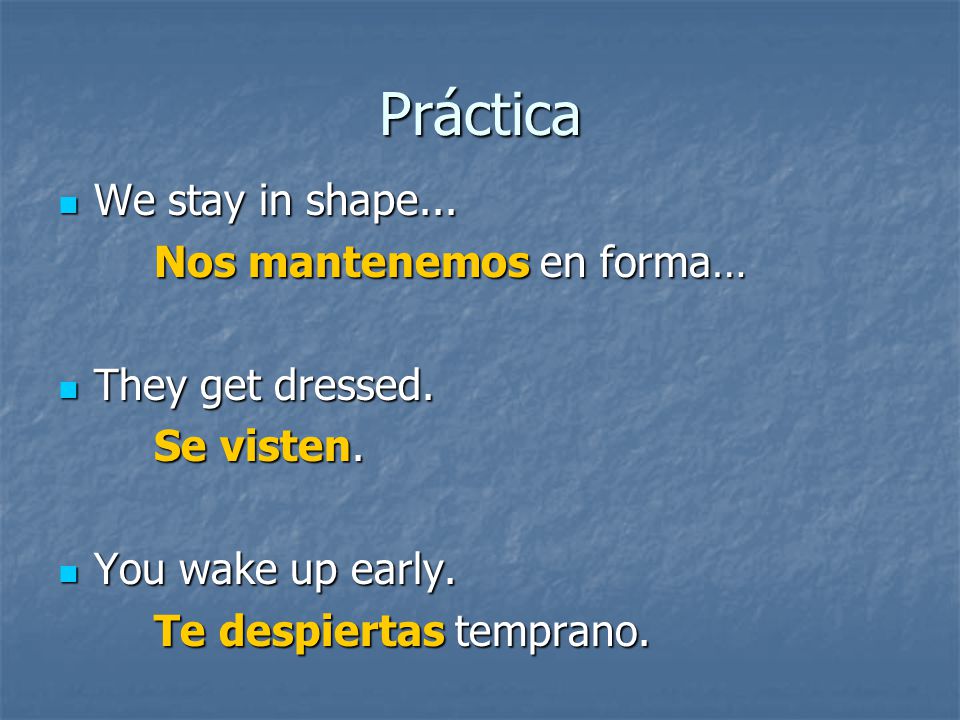 Práctica

We stay in shape...
Nos mantenemos en forma…

They get dressed.
Se visten.

You wake up early.
Te despiertas temprano.